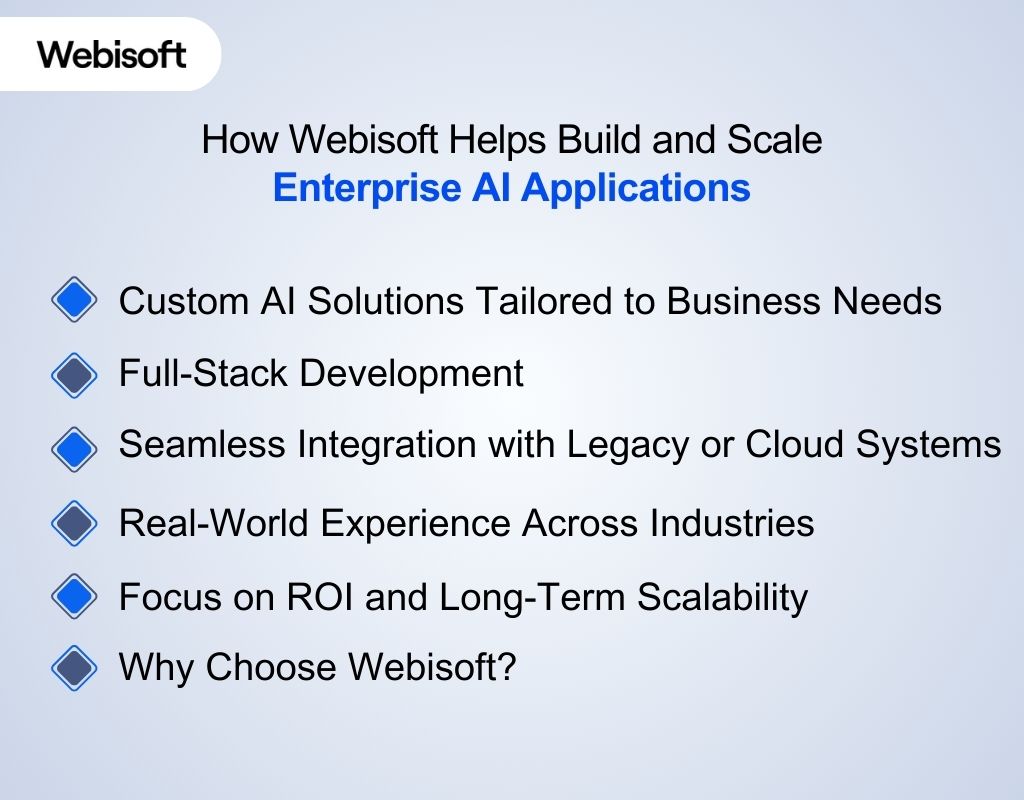 Webisoft

How Webisoft Helps Build and Scale
Enterprise AI Applications

Custom AI Solutions Tailored to Business Needs

Full-Stack Development

Seamless Integration with Legacy or Cloud Systems

Real-World Experience Across Industries

Focus on ROI and Long-Term Scalability

Why Choose Webisoft?